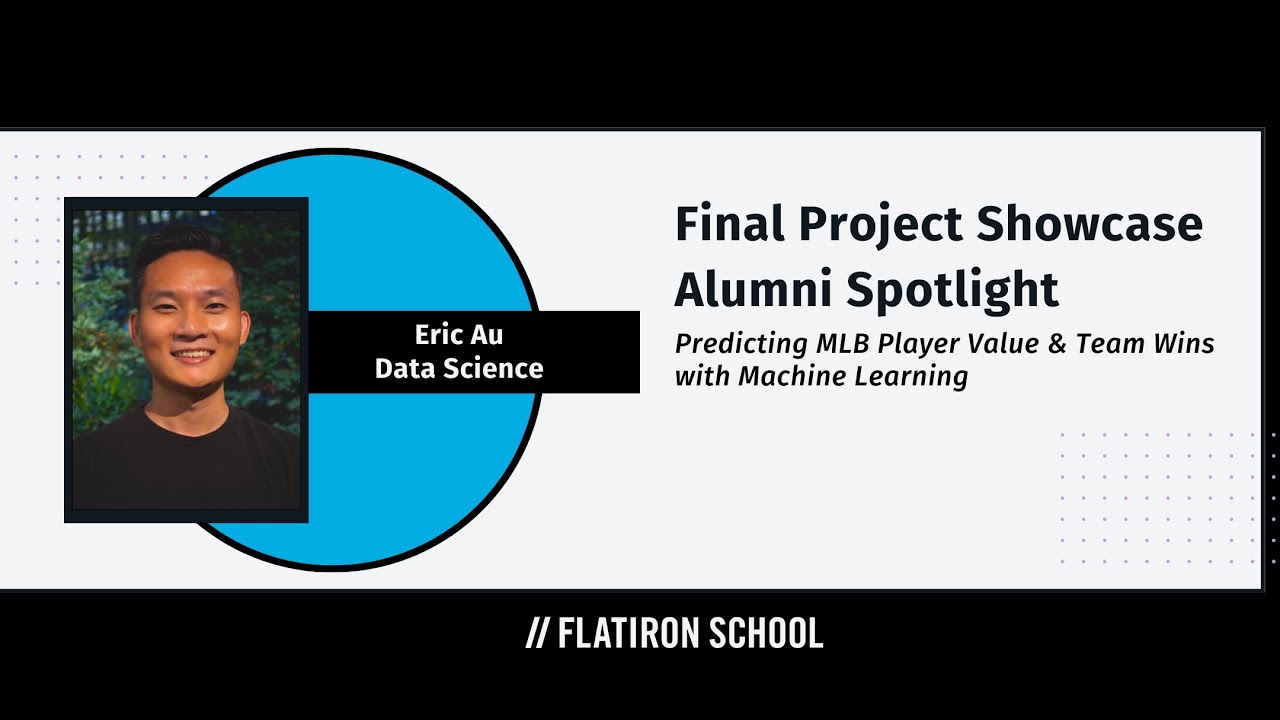 Eric Au
Data Science

Final Project Showcase
Alumni Spotlight

Predicting MLB Player Value & Team Wins with Machine Learning

// FLATIRON SCHOOL